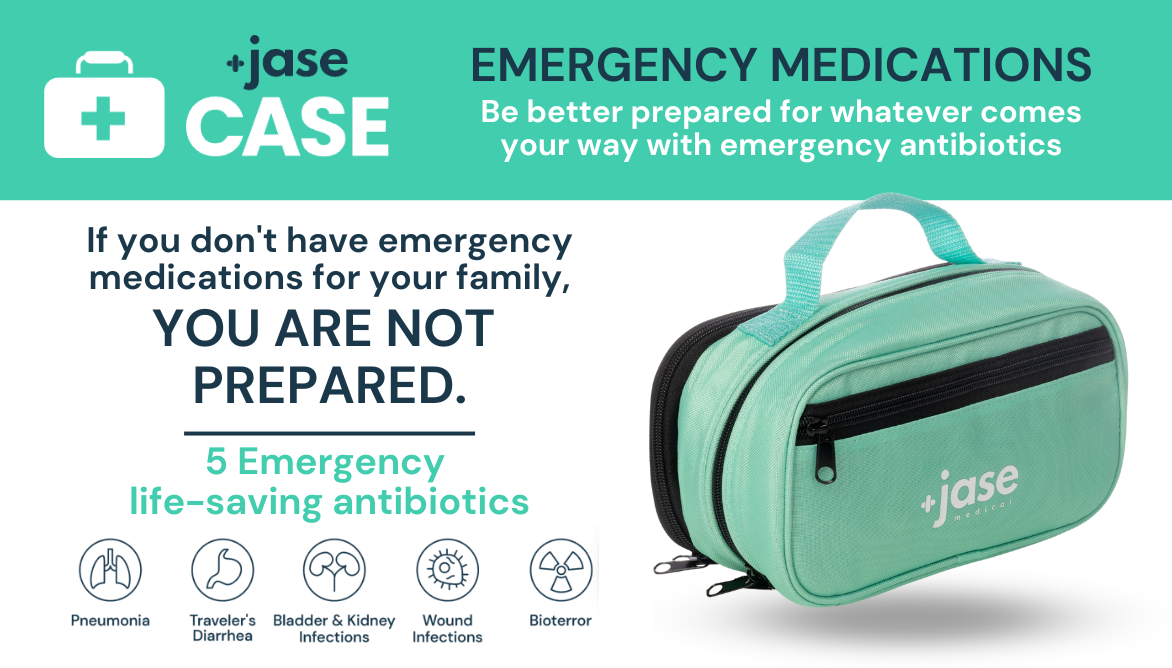 +jase
CASE

EMERGENCY MEDICATIONS
Be better prepared for whatever comes your way with emergency antibiotics

If you don't have emergency medications for your family,
YOU ARE NOT PREPARED.

5 Emergency life-saving antibiotics

Pneumonia
Traveler's Diarrhea
Bladder & Kidney Infections
Wound Infections
Bioterror

+jase
medical